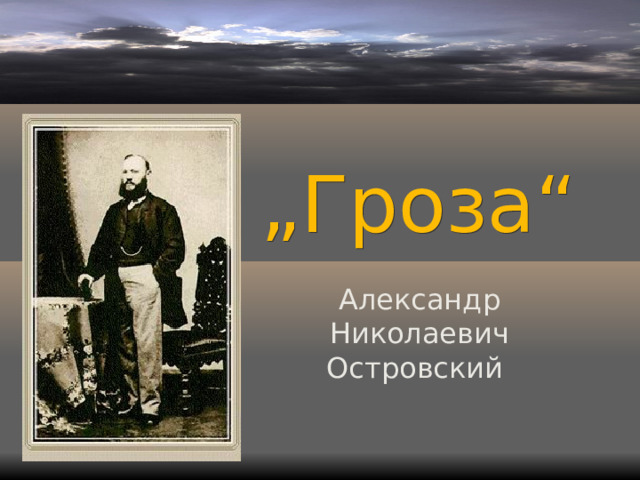 „Гроза“

Александр Николаевич Островский